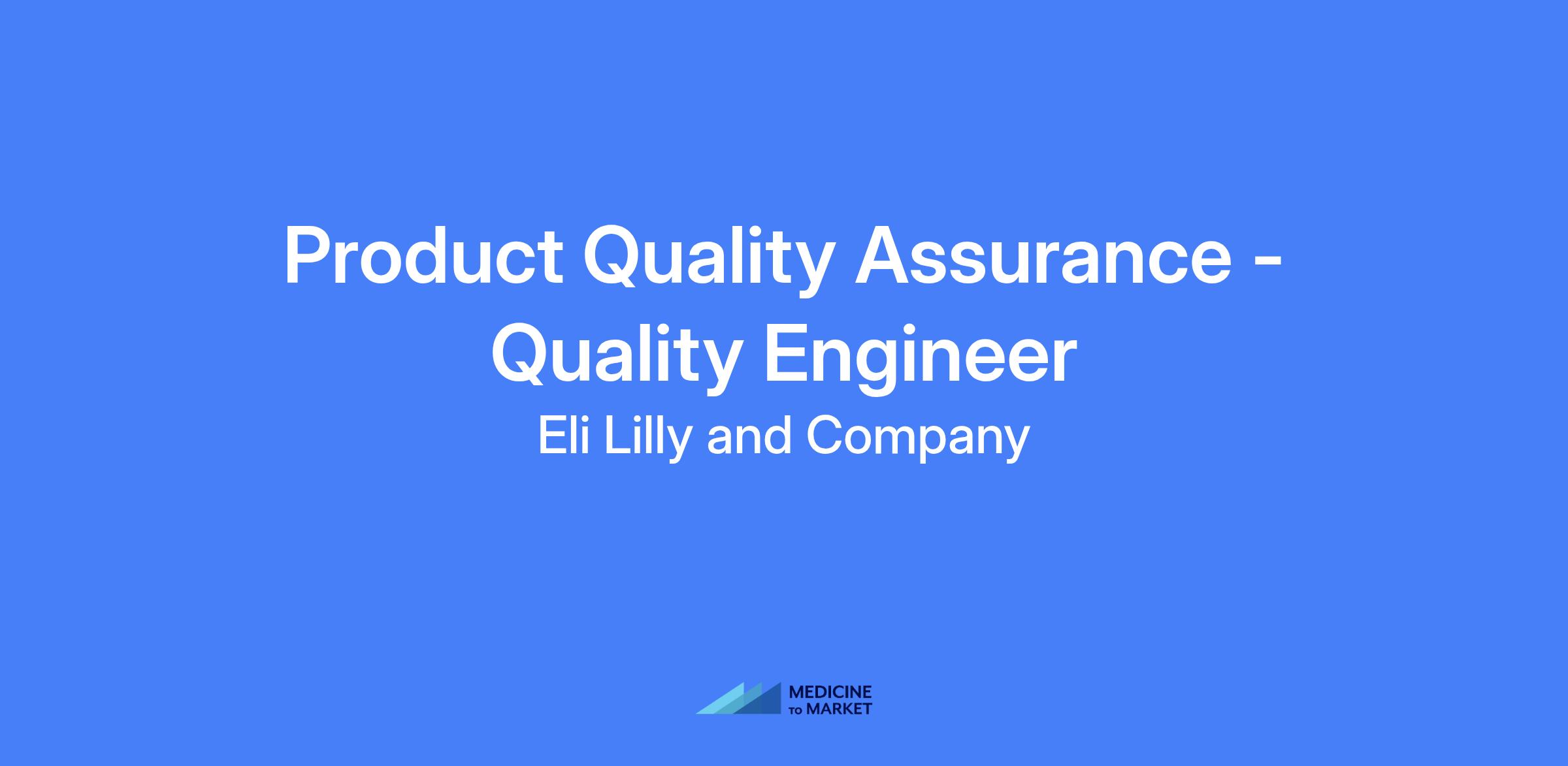 Product Quality Assurance - Quality Engineer

Eli Lilly and Company

MEDICINE TO MARKET